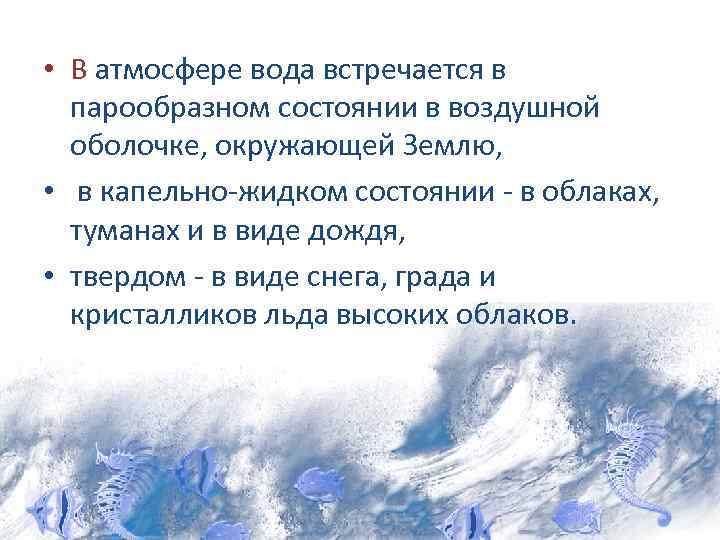 • В атмосфере вода встречается в парообразном состоянии в воздушной оболочке, окружающей Землю,

• в капельно-жидком состоянии - в облаках, туманах и в виде дождя,

• твердом - в виде снега, града и кристалликов льда высоких облаков.